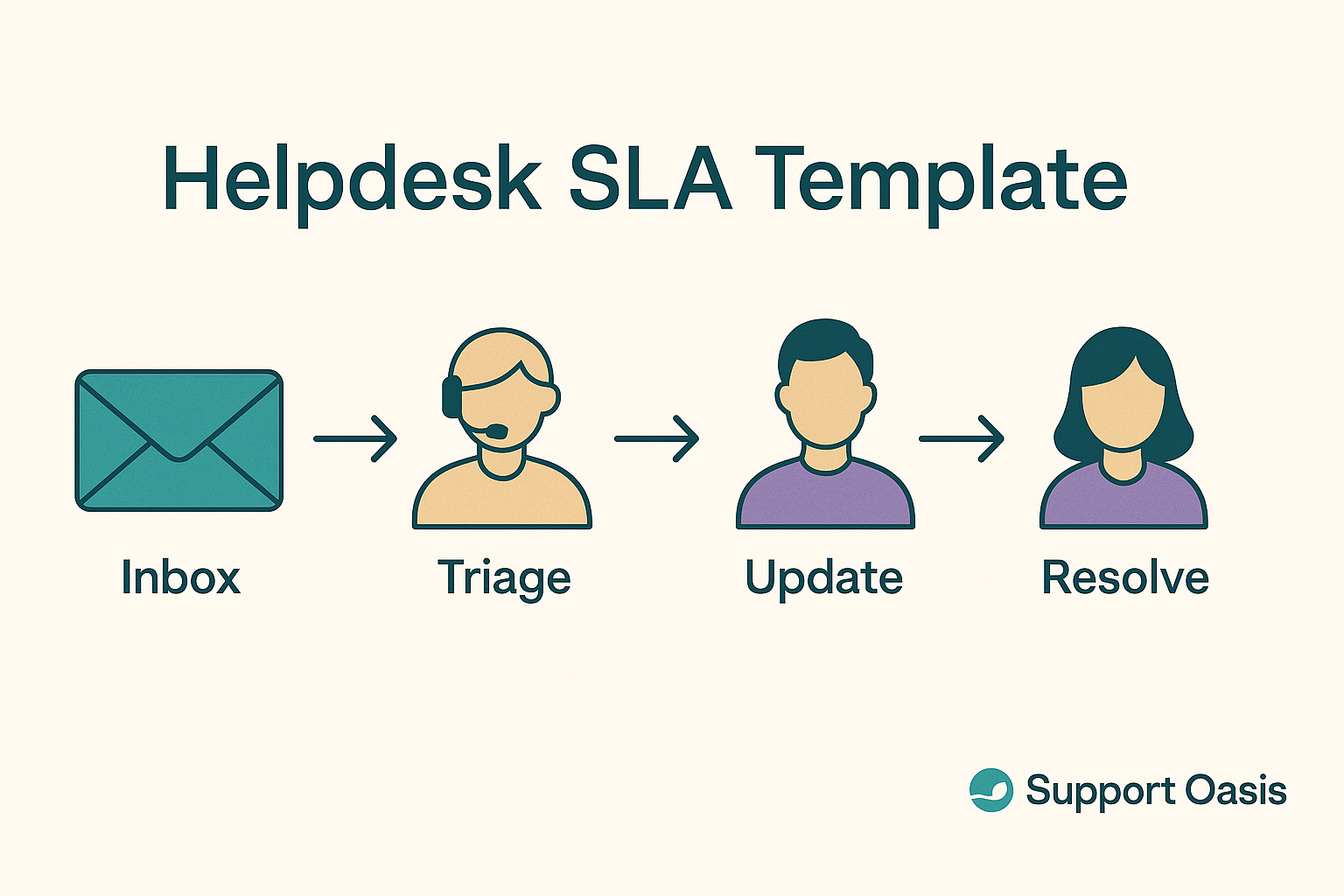 Helpdesk SLA Template

Inbox

Triage

Update

Resolve

Support Oasis